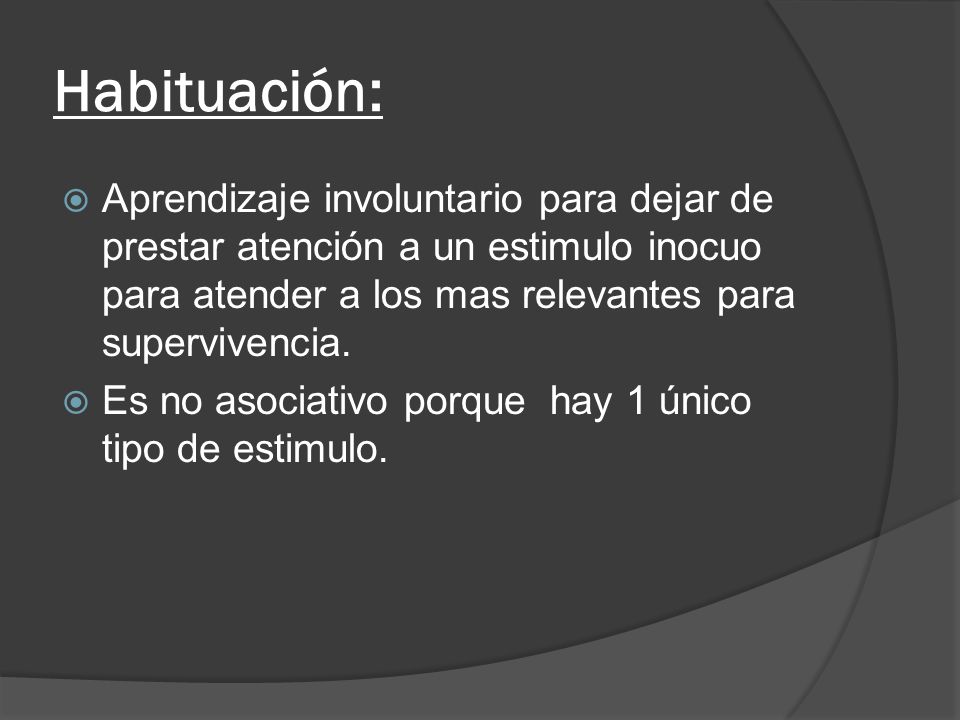 Habituación:

Aprendizaje involuntario para dejar de prestar atención a un estimulo inocuo para atender a los mas relevantes para supervivencia.

Es no asociativo porque hay 1 único tipo de estimulo.